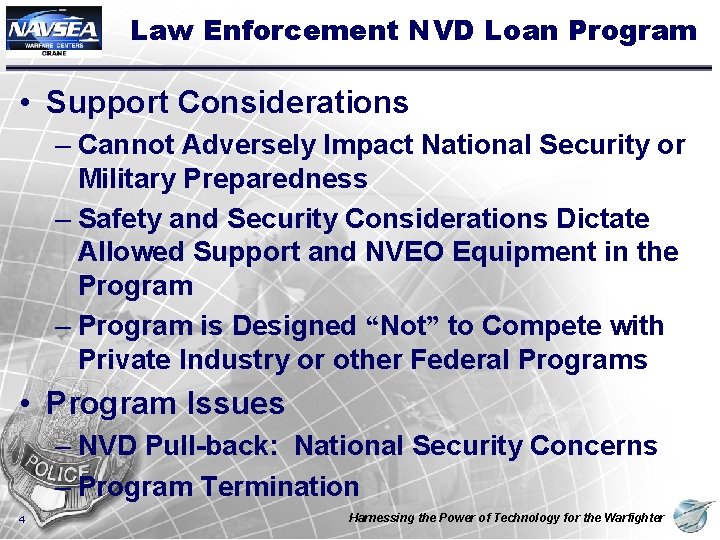 NAVSEA
WARFARE CENTERS
CRANE

Law Enforcement NVD Loan Program

• Support Considerations
– Cannot Adversely Impact National Security or Military Preparedness
– Safety and Security Considerations Dictate Allowed Support and NVEO Equipment in the Program
– Program is Designed “Not” to Compete with Private Industry or other Federal Programs

• Program Issues
– NVD Pull-back: National Security Concerns
– Program Termination

POLICE

4

Harnessing the Power of Technology for the Warfighter